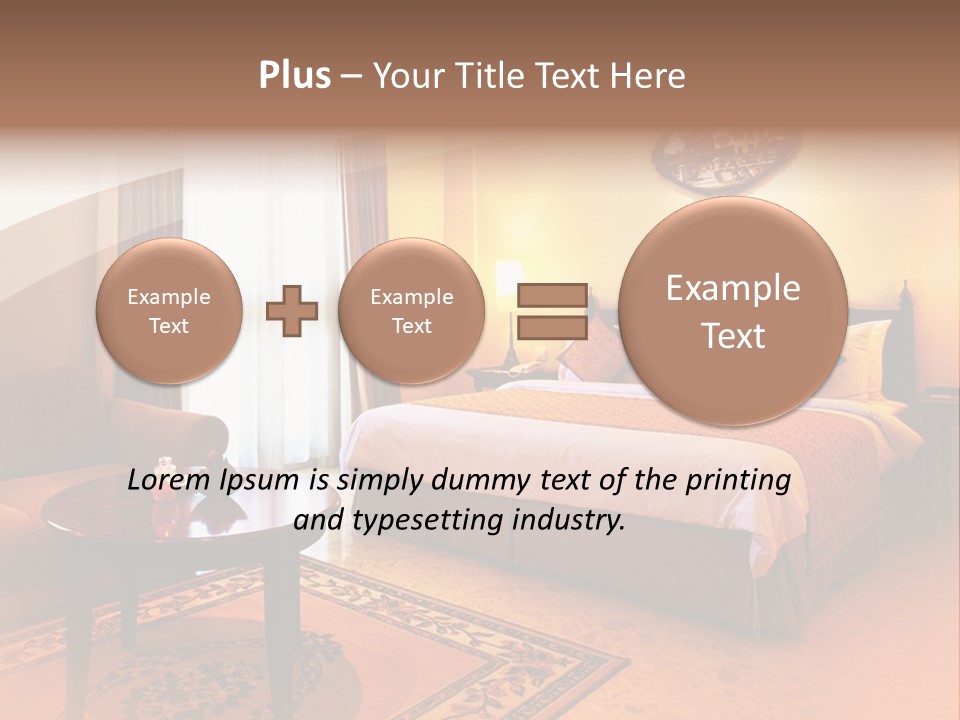 Plus – Your Title Text Here

Example Text

Example Text

Example Text

Lorem Ipsum is simply dummy text of the printing and typesetting industry.